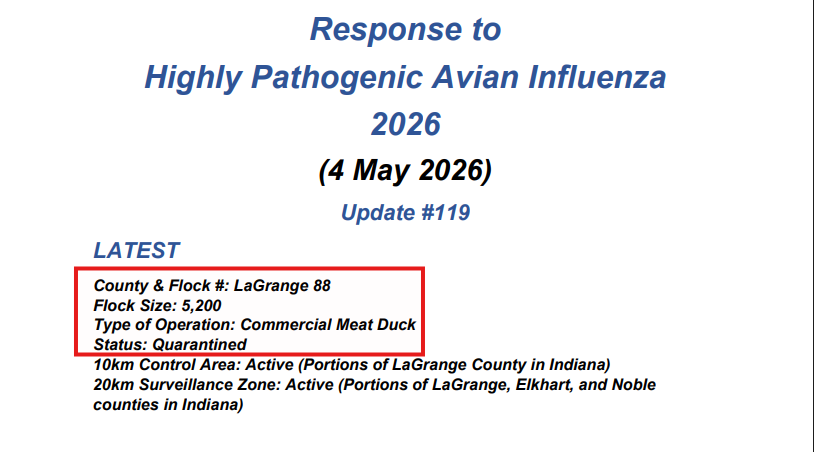 Response to
Highly Pathogenic Avian Influenza
2026

(4 May 2026)

Update #119

LATEST

County & Flock #: LaGrange 88
Flock Size: 5,200
Type of Operation: Commercial Meat Duck
Status: Quarantined
10km Control Area: Active (Portions of LaGrange County in Indiana)
20km Surveillance Zone: Active (Portions of LaGrange, Elkhart, and Noble counties in Indiana)